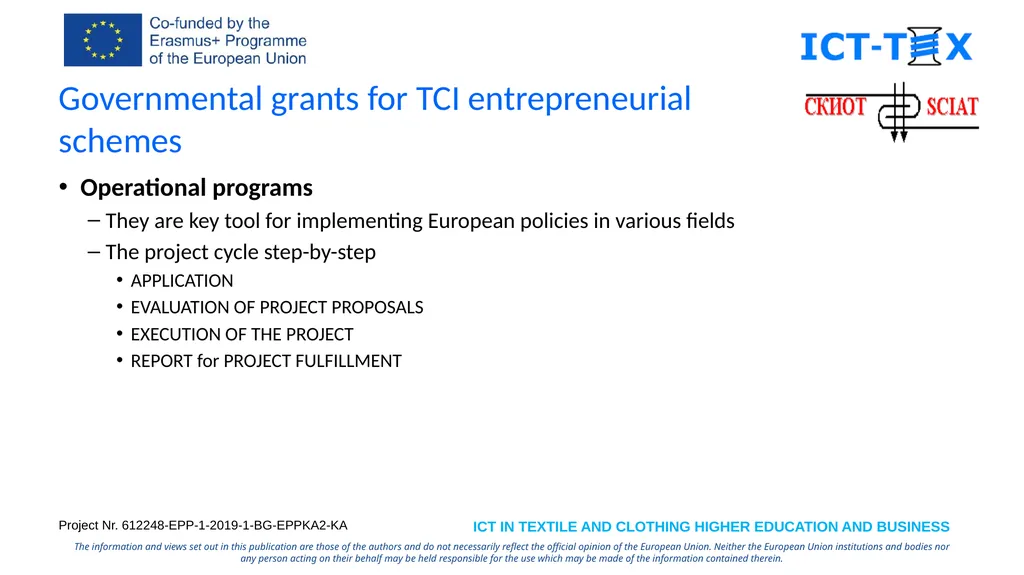 Co-funded by the Erasmus+ Programme of the European Union

ICT-TEX

СКИОТ SCIAT

Governmental grants for TCI entrepreneurial schemes

• Operational programs
– They are key tool for implementing European policies in various fields
– The project cycle step-by-step
• APPLICATION
• EVALUATION OF PROJECT PROPOSALS
• EXECUTION OF THE PROJECT
• REPORT for PROJECT FULFILLMENT

Project Nr. 612248-EPP-1-2019-1-BG-EPPKA2-KA

ICT IN TEXTILE AND CLOTHING HIGHER EDUCATION AND BUSINESS

The information and views set out in this publication are those of the authors and do not necessarily reflect the official opinion of the European Union. Neither the European Union institutions and bodies nor any person acting on their behalf may be held responsible for the use which may be made of the information contained therein.